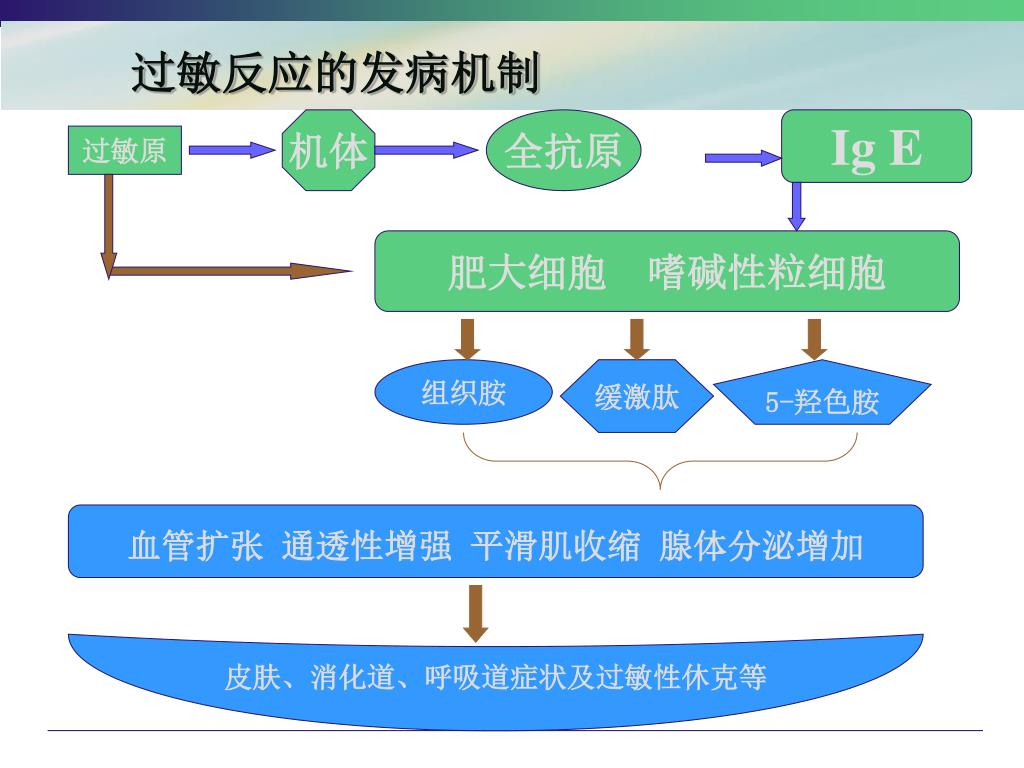 过敏反应的发病机制

过敏原

机体

全抗原

Ig E

肥大细胞　嗜碱性粒细胞

组织胺

缓激肽

5-羟色胺

血管扩张 通透性增强 平滑肌收缩 腺体分泌增加

皮肤、消化道、呼吸道症状及过敏性休克等